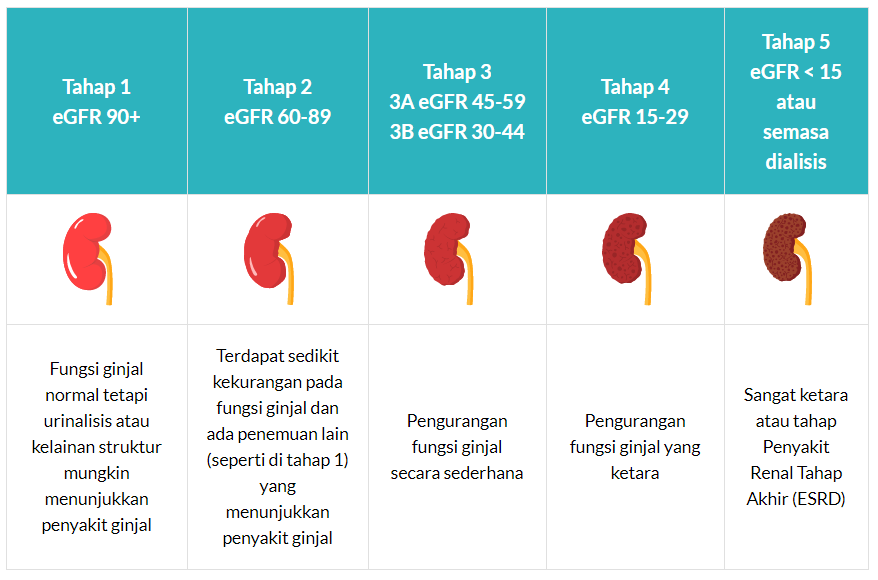 | Tahap 1 eGFR 90+ | Tahap 2 eGFR 60-89 | Tahap 3 3A eGFR 45-59 3B eGFR 30-44 | Tahap 4 eGFR 15-29 | Tahap 5 eGFR < 15 atau semasa dialisis |
|---|---|---|---|---|
| | | | | |
| Fungsi ginjal normal tetapi urinalisis atau kelainan struktur mungkin menunjukkan penyakit ginjal | Terdapat sedikit kekurangan pada fungsi ginjal dan ada penemuan lain (seperti di tahap 1) yang menunjukkan penyakit ginjal | Pengurangan fungsi ginjal secara sederhana | Pengurangan fungsi ginjal yang ketara | Sangat ketara atau tahap Penyakit Renal Tahap Akhir (ESRD) |